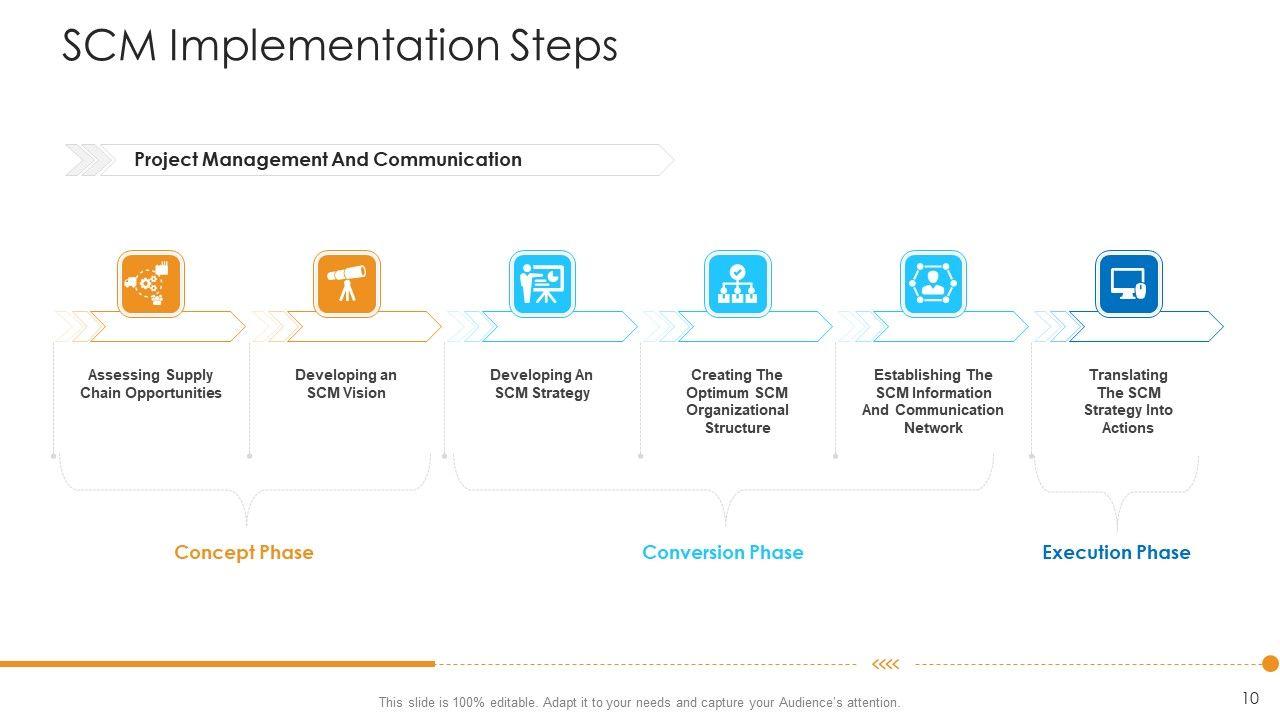 SCM Implementation Steps

Project Management And Communication

Assessing Supply Chain Opportunities

Developing an SCM Vision

Developing An SCM Strategy

Creating The Optimum SCM Organizational Structure

Establishing The SCM Information And Communication Network

Translating The SCM Strategy Into Actions

Concept Phase

Conversion Phase

Execution Phase

This slide is 100% editable. Adapt it to your needs and capture your Audience's attention.

10